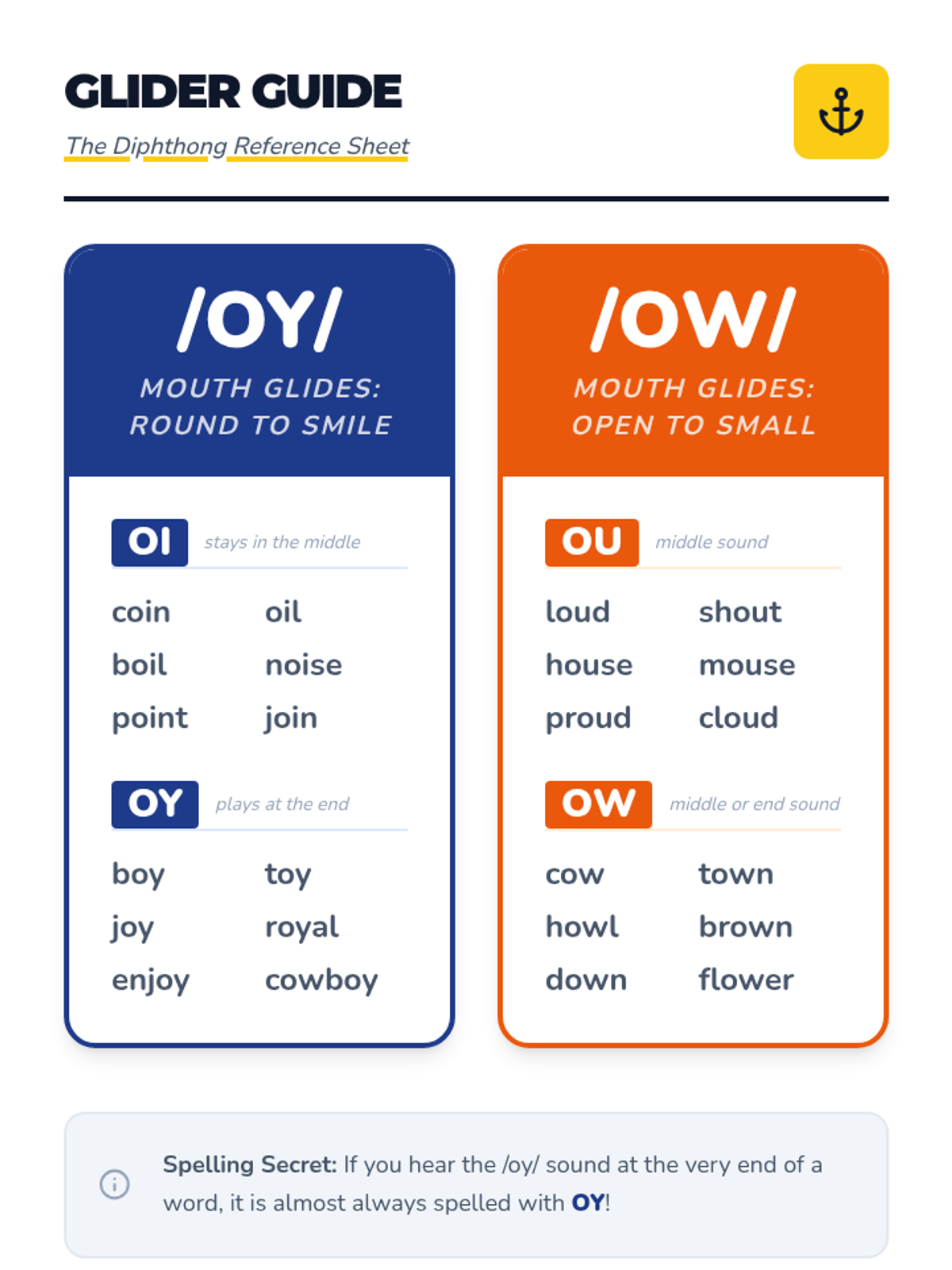 GLIDER GUIDE
The Diphthong Reference Sheet

/OY/
MOUTH GLIDES:
ROUND TO SMILE

OI stays in the middle

coin oil
boil noise
point join

OY plays at the end

boy toy
joy royal
enjoy cowboy

/OW/
MOUTH GLIDES:
OPEN TO SMALL

OU middle sound

loud shout
house mouse
proud cloud

OW middle or end sound

cow town
howl brown
down flower

Spelling Secret: If you hear the /oy/ sound at the very end of a word, it is almost always spelled with OY!